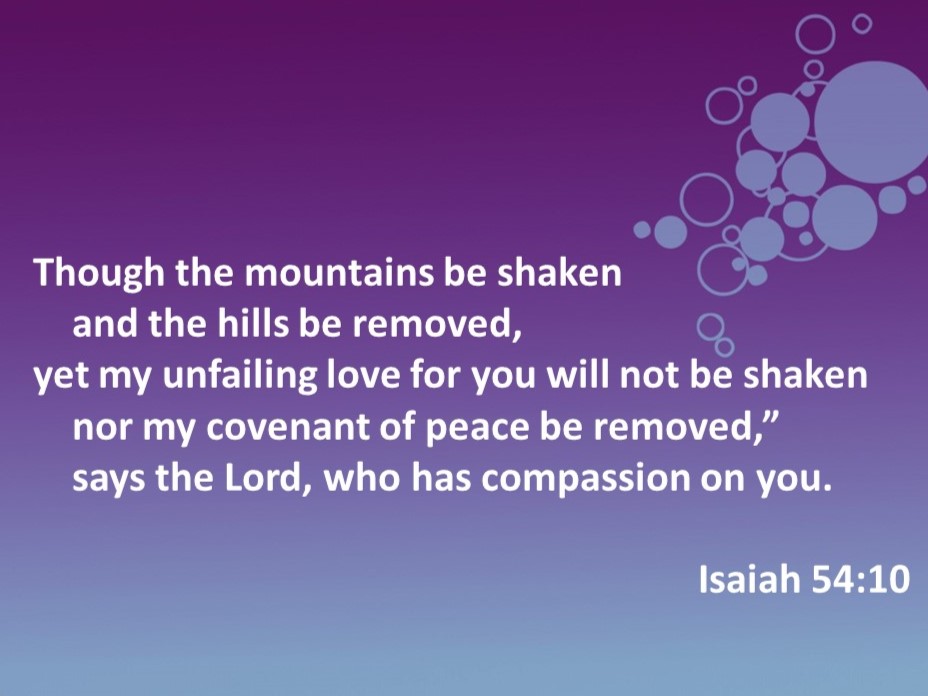 Though the mountains be shaken
and the hills be removed,
yet my unfailing love for you will not be shaken
nor my covenant of peace be removed,”
says the Lord, who has compassion on you.

Isaiah 54:10